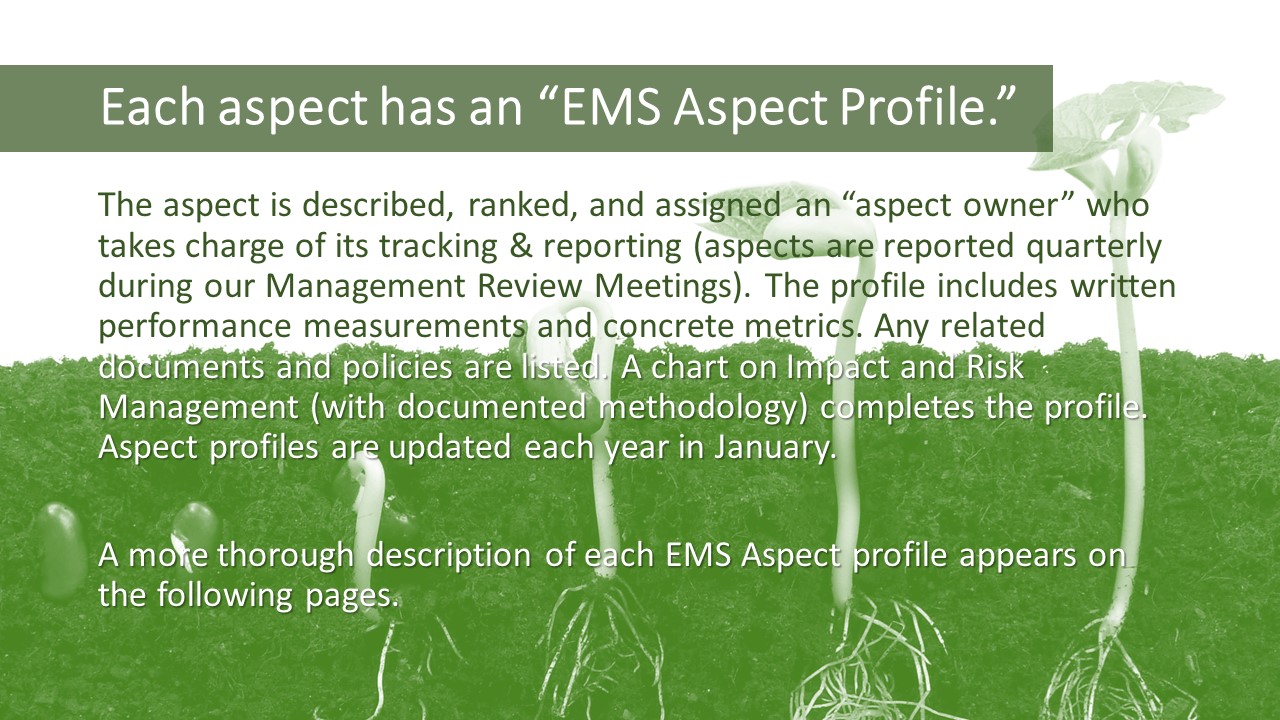 Each aspect has an “EMS Aspect Profile.”

The aspect is described, ranked, and assigned an “aspect owner” who takes charge of its tracking & reporting (aspects are reported quarterly during our Management Review Meetings). The profile includes written performance measurements and concrete metrics. Any related documents and policies are listed. A chart on Impact and Risk Management (with documented methodology) completes the profile. Aspect profiles are updated each year in January.

A more thorough description of each EMS Aspect profile appears on the following pages.